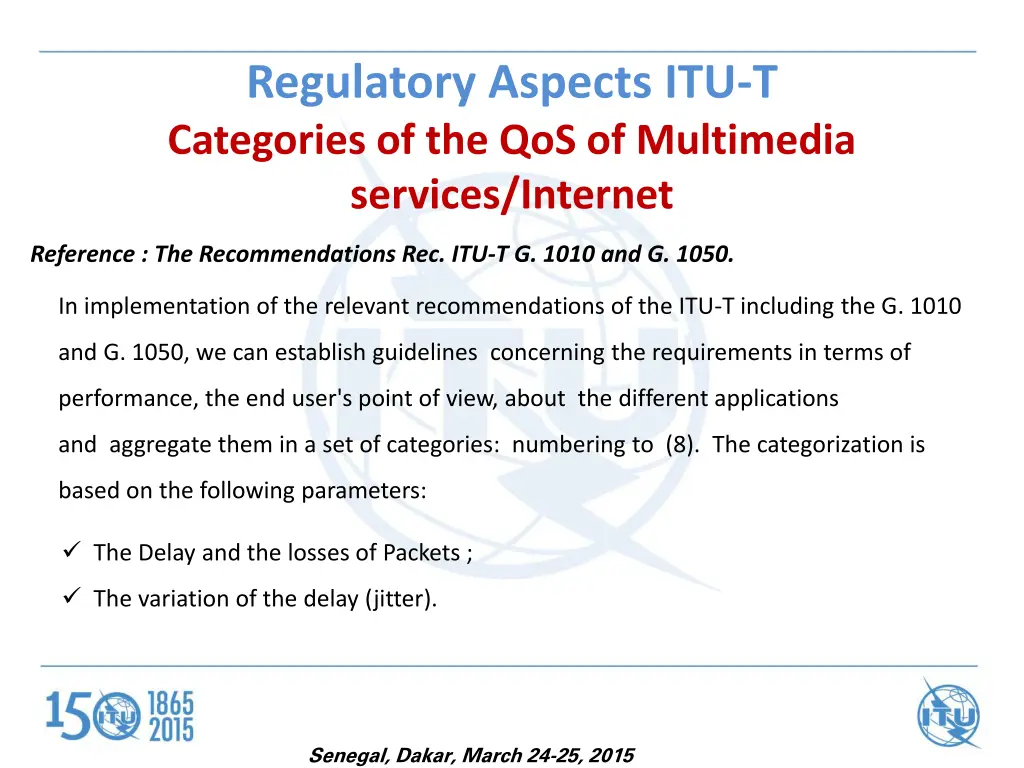 Regulatory Aspects ITU-T
Categories of the QoS of Multimedia services/Internet

Reference : The Recommendations Rec. ITU-T G. 1010 and G. 1050.

In implementation of the relevant recommendations of the ITU-T including the G. 1010 and G. 1050, we can establish guidelines concerning the requirements in terms of performance, the end user's point of view, about the different applications and aggregate them in a set of categories: numbering to (8). The categorization is based on the following parameters:

✓ The Delay and the losses of Packets ;
✓ The variation of the delay (jitter).

150 ITU 1865 2015

ITU

Senegal, Dakar, March 24-25, 2015